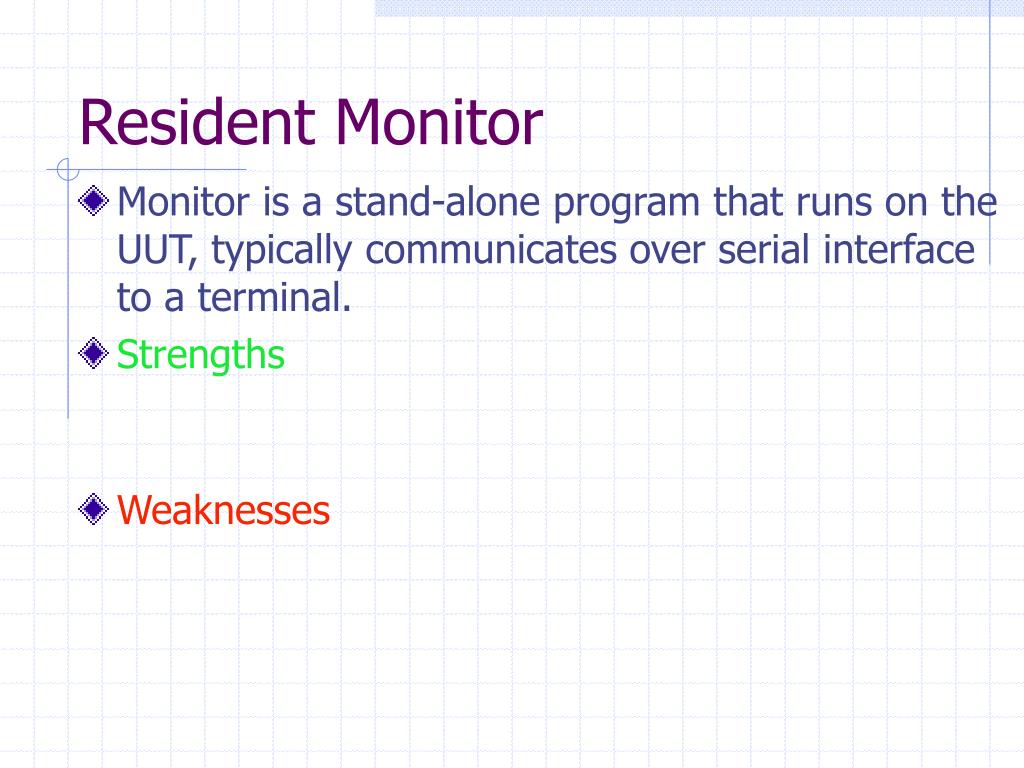 Resident Monitor

Monitor is a stand-alone program that runs on the UUT, typically communicates over serial interface to a terminal.

Strengths

Weaknesses